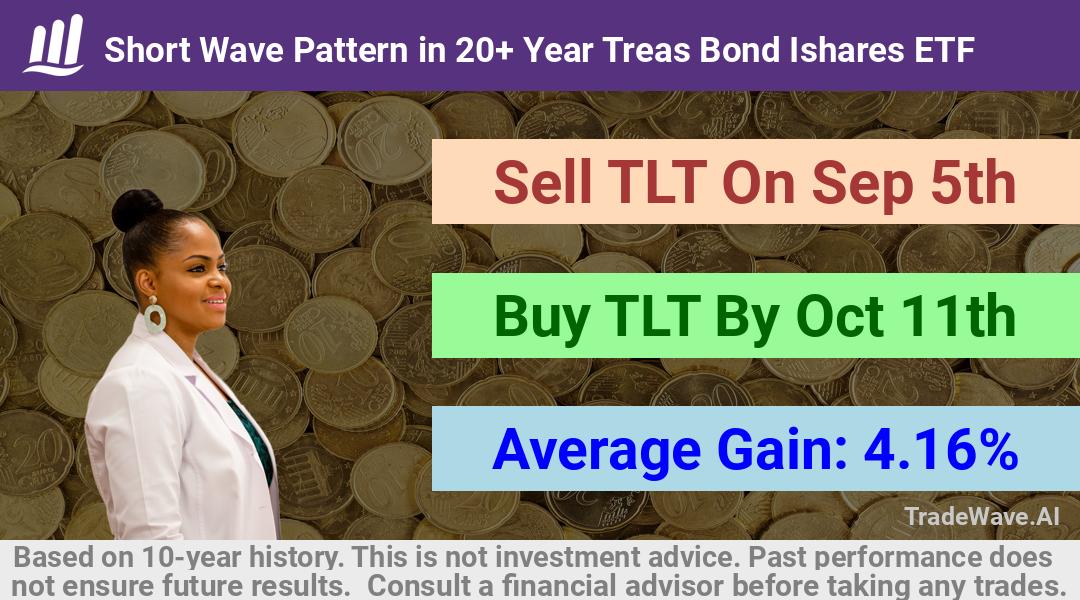 Short Wave Pattern in 20+ Year Treas Bond Ishares ETF

Sell TLT On Sep 5th

Buy TLT By Oct 11th

Average Gain: 4.16%

TradeWave.AI

Based on 10-year history. This is not investment advice. Past performance does not ensure future results. Consult a financial advisor before taking any trades.